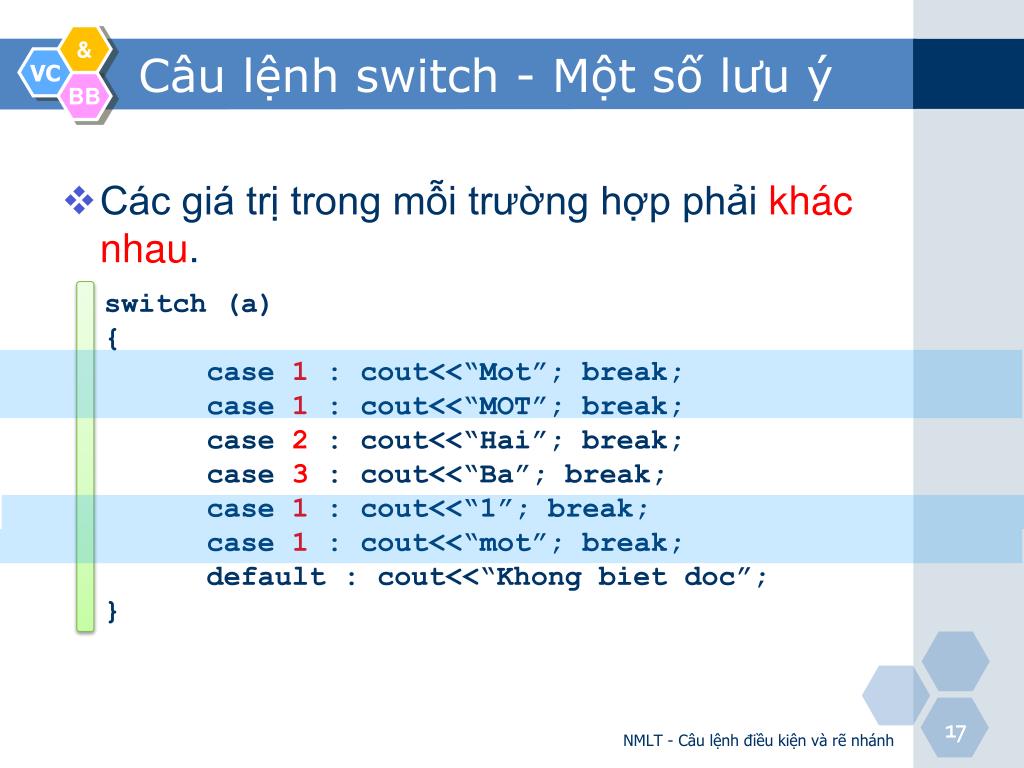 VC & BB

Câu lệnh switch - Một số lưu ý

❖ Các giá trị trong mỗi trường hợp phải khác nhau.

switch (a)
{
case 1 : cout<<“Mot”; break;
case 1 : cout<<“MOT”; break;
case 2 : cout<<“Hai”; break;
case 3 : cout<<“Ba”; break;
case 1 : cout<<“1”; break;
case 1 : cout<<“mot”; break;
default : cout<<“Khong biet doc”;
}

NMLT - Câu lệnh điều kiện và rẽ nhánh

17